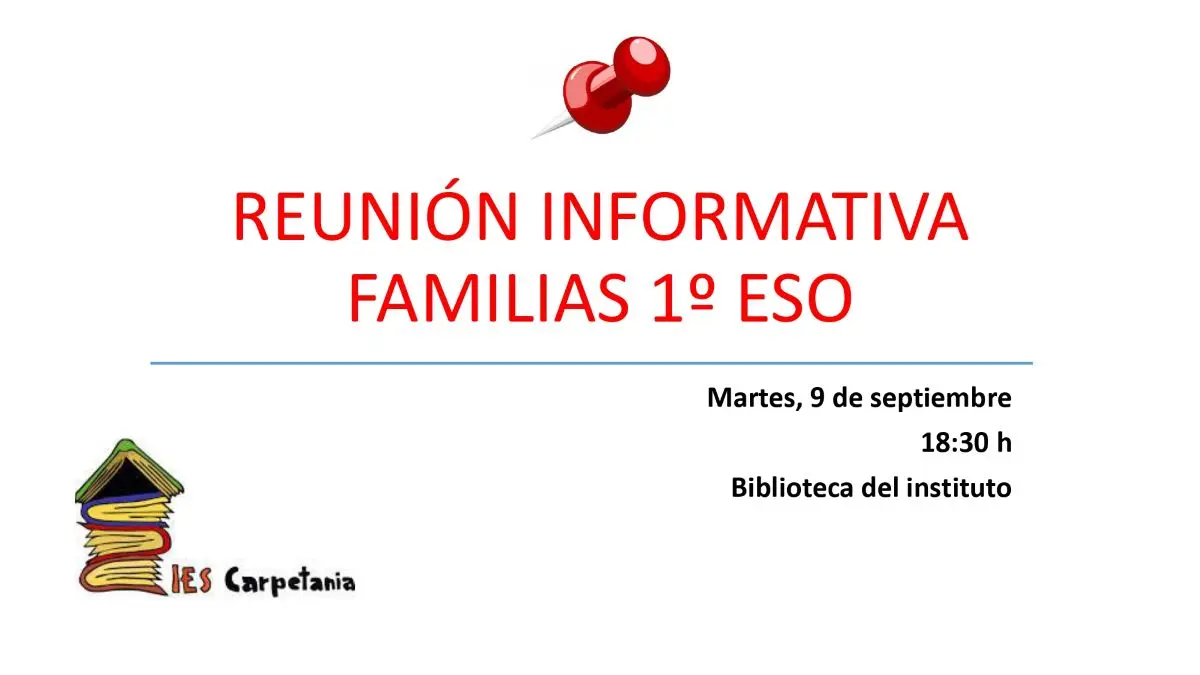 REUNIÓN INFORMATIVA
FAMILIAS 1º ESO

Martes, 9 de septiembre
18:30 h
Biblioteca del instituto

IES Carpetania